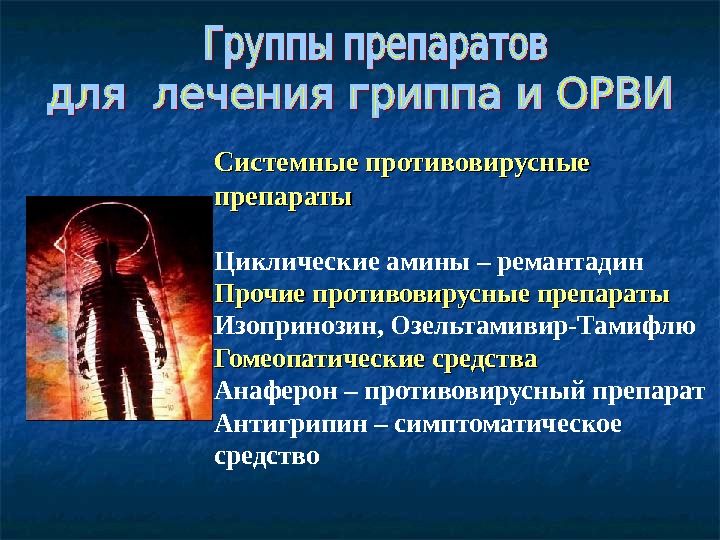 Группы препаратов для лечения гриппа и ОРВИ

Системные противовирусные препараты

Циклические амины – ремантадин
Прочие противовирусные препараты
Изопринозин, Озельтамивир-Тамифлю
Гомеопатические средства
Анаферон – противовирусный препарат
Антигрипин – симптоматическое средство